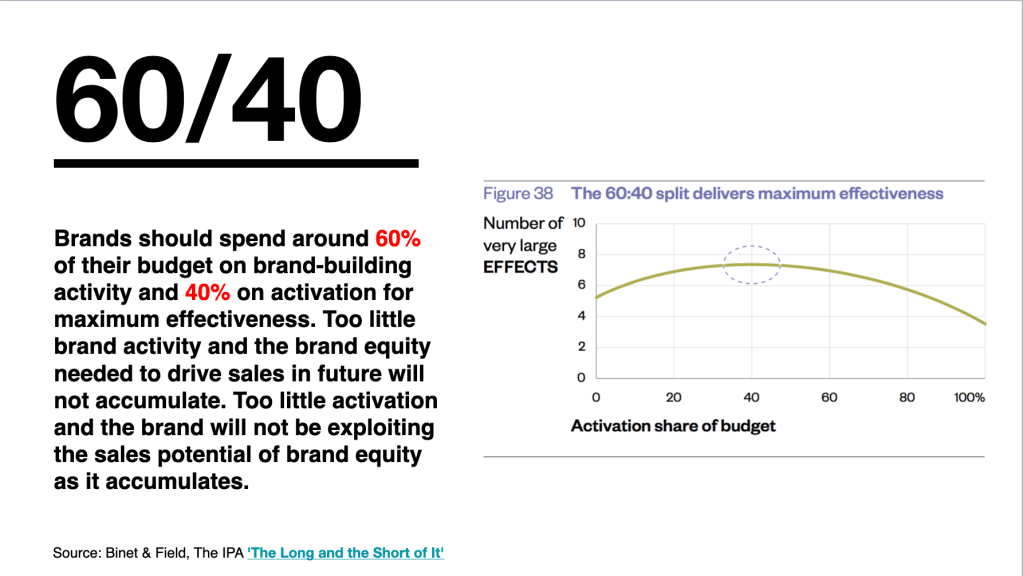 60/40

Brands should spend around 60% of their budget on brand-building activity and 40% on activation for maximum effectiveness. Too little brand activity and the brand equity needed to drive sales in future will not accumulate. Too little activation and the brand will not be exploiting the sales potential of brand equity as it accumulates.

Figure 38 The 60:40 split delivers maximum effectiveness

Number of very large EFFECTS

10
8
6
4
2
0

0 20 40 60 80 100%

Activation share of budget

Source: Binet & Field, The IPA 'The Long and the Short of It'